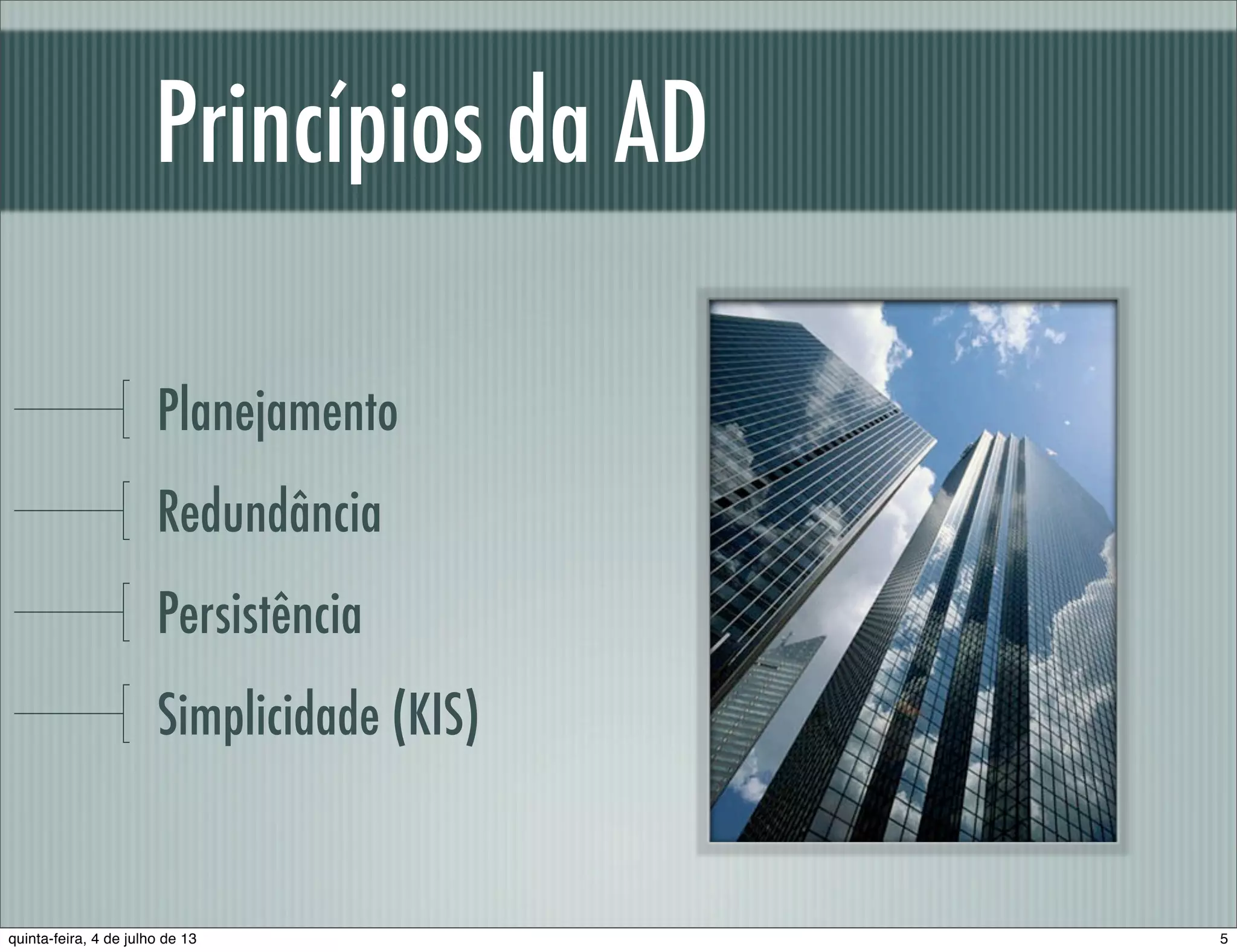 Princípios da AD

Planejamento

Redundância

Persistência

Simplicidade (KIS)

quinta-feira, 4 de julho de 13

5